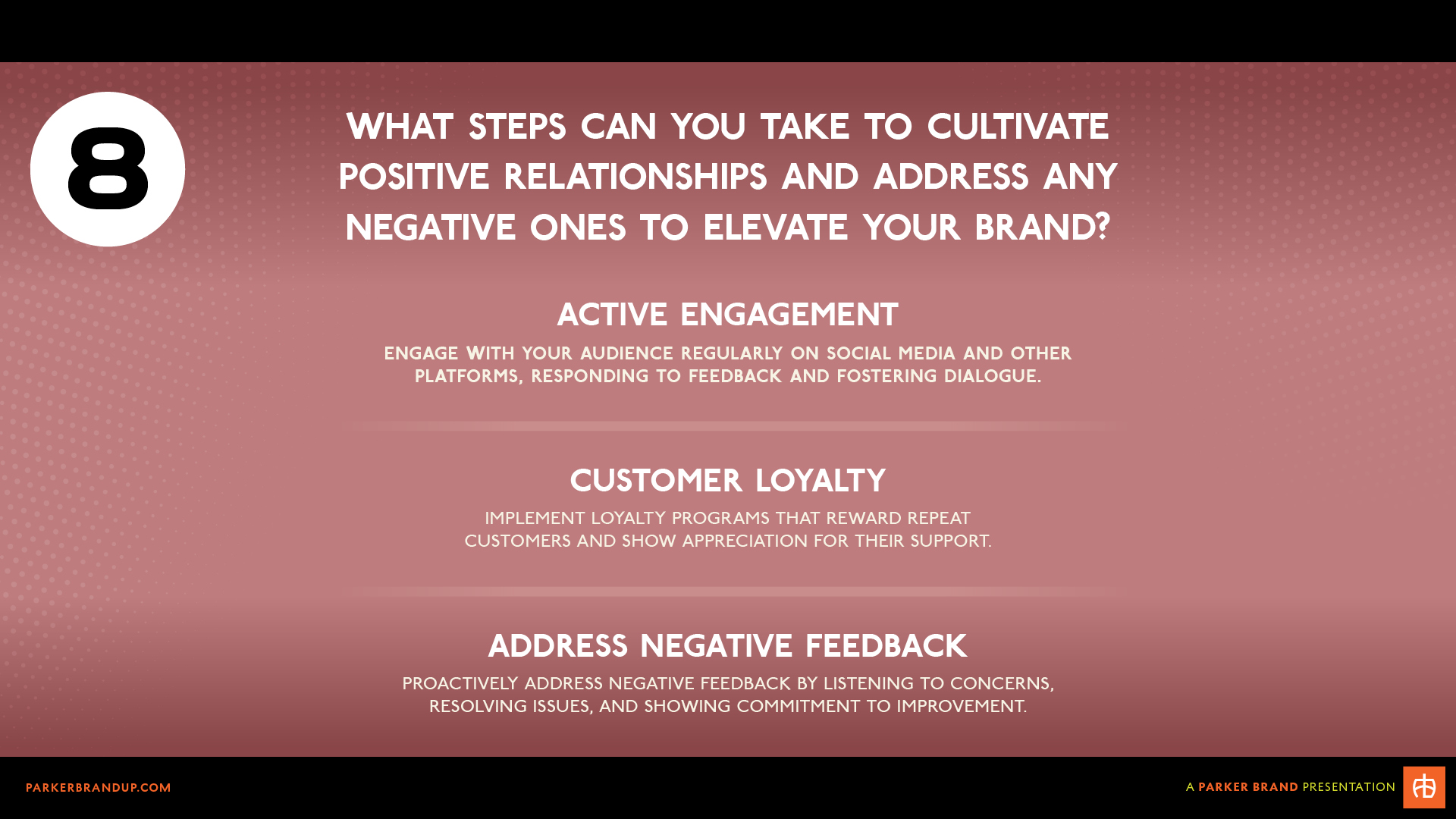 8

WHAT STEPS CAN YOU TAKE TO CULTIVATE POSITIVE RELATIONSHIPS AND ADDRESS ANY NEGATIVE ONES TO ELEVATE YOUR BRAND?

ACTIVE ENGAGEMENT

ENGAGE WITH YOUR AUDIENCE REGULARLY ON SOCIAL MEDIA AND OTHER PLATFORMS, RESPONDING TO FEEDBACK AND FOSTERING DIALOGUE.

CUSTOMER LOYALTY

IMPLEMENT LOYALTY PROGRAMS THAT REWARD REPEAT CUSTOMERS AND SHOW APPRECIATION FOR THEIR SUPPORT.

ADDRESS NEGATIVE FEEDBACK

PROACTIVELY ADDRESS NEGATIVE FEEDBACK BY LISTENING TO CONCERNS, RESOLVING ISSUES, AND SHOWING COMMITMENT TO IMPROVEMENT.

PARKERBRANDUP.COM

A PARKER BRAND PRESENTATION